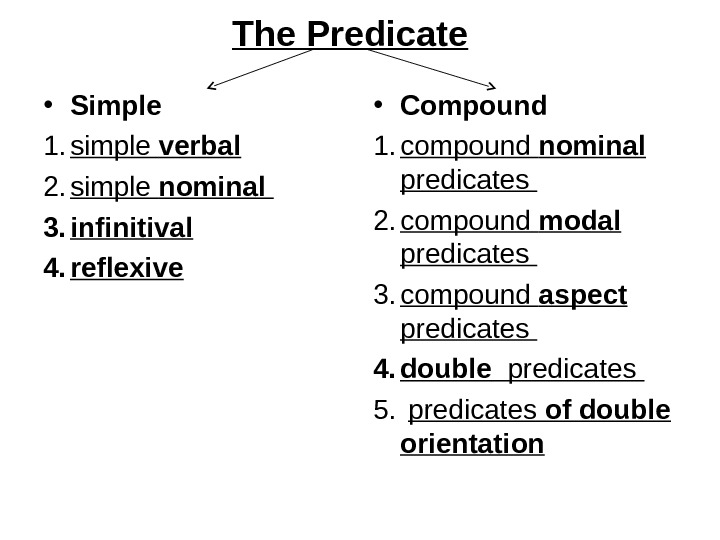 The Predicate

• Simple
1. simple verbal
2. simple nominal
3. infinitival
4. reflexive

• Compound
1. compound nominal predicates
2. compound modal predicates
3. compound aspect predicates
4. double predicates
5. predicates of double orientation